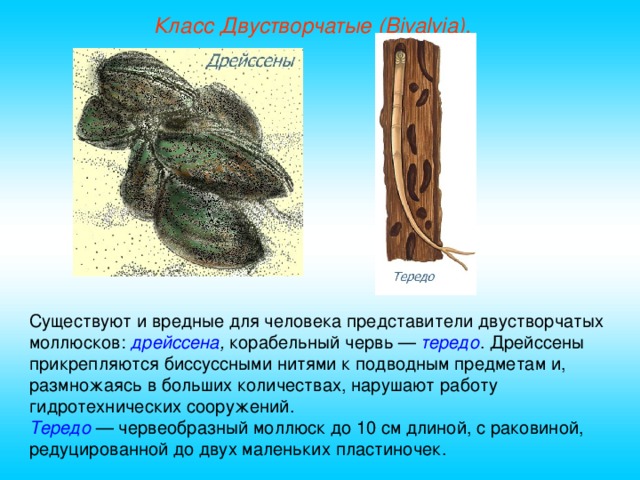 Класс Двустворчатые (Bivalvia).

Дрейссены

Тередо

Существуют и вредные для человека представители двустворчатых моллюсков: дрейссена, корабельный червь — тередо. Дрейссены прикрепляются биссуссными нитями к подводным предметам и, размножаясь в больших количествах, нарушают работу гидротехнических сооружений.
Тередо — червеобразный моллюск до 10 см длиной, с раковиной, редуцированной до двух маленьких пластиночек.